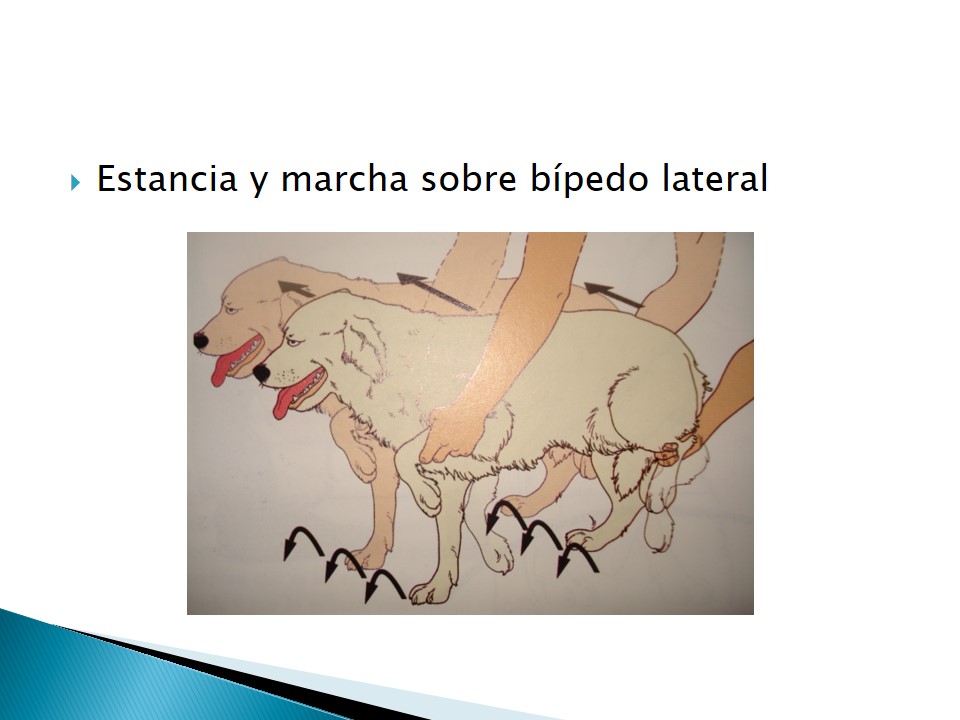 Estancia y marcha sobre bípedo lateral